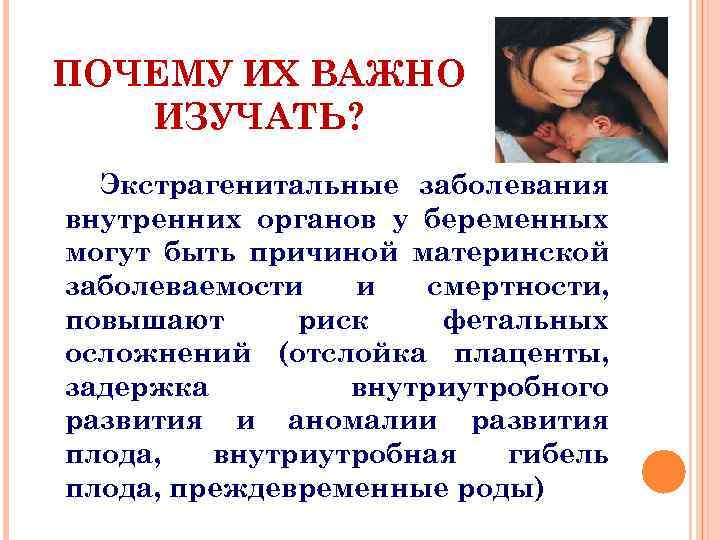 ПОЧЕМУ ИХ ВАЖНО ИЗУЧАТЬ?

Экстрагенитальные заболевания внутренних органов у беременных могут быть причиной материнской заболеваемости и смертности, повышают риск фетальных осложнений (отслойка плаценты, задержка внутриутробного развития и аномалии развития плода, внутриутробная гибель плода, преждевременные роды)